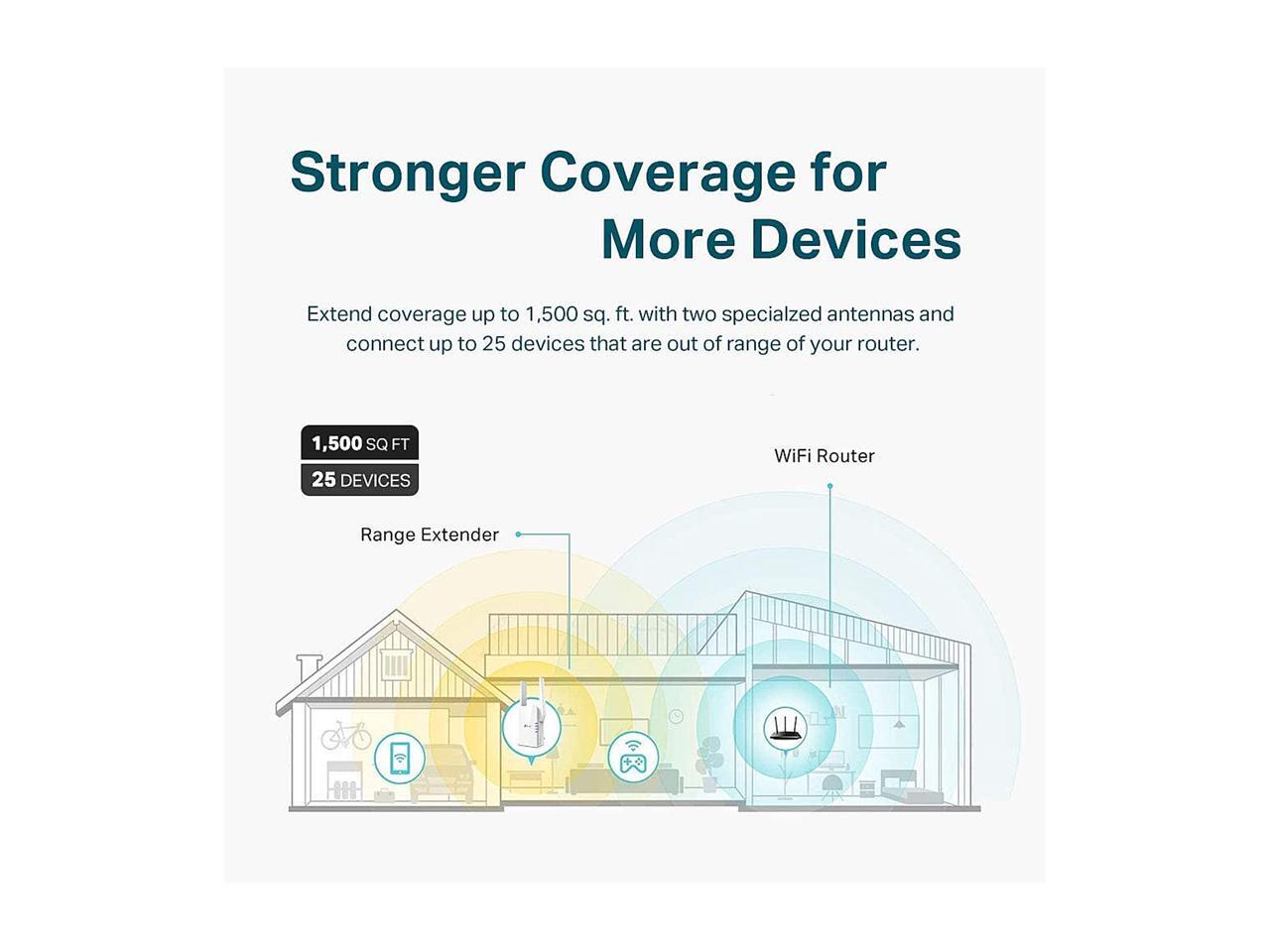 Stronger Coverage for More Devices

Extend coverage up to 1,500 sq. ft. with two specialzed antennas and connect up to 25 devices that are out of range of your router.

1,500 SQ FT
25 DEVICES

WiFi Router

Range Extender